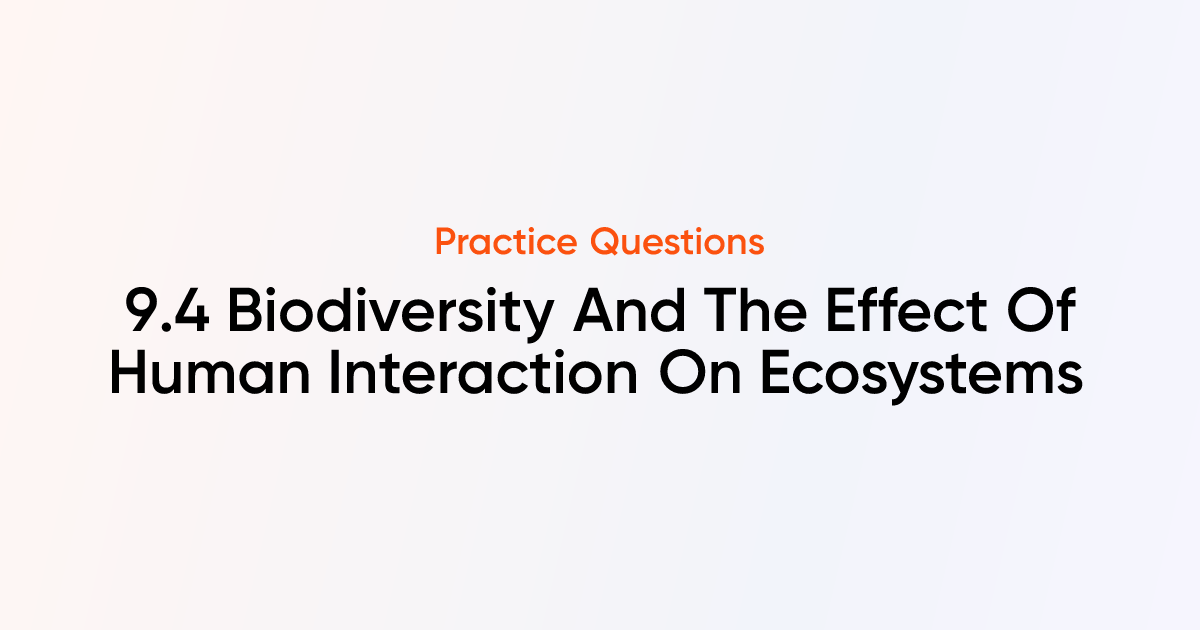 Practice Questions

9.4 Biodiversity And The Effect Of Human Interaction On Ecosystems